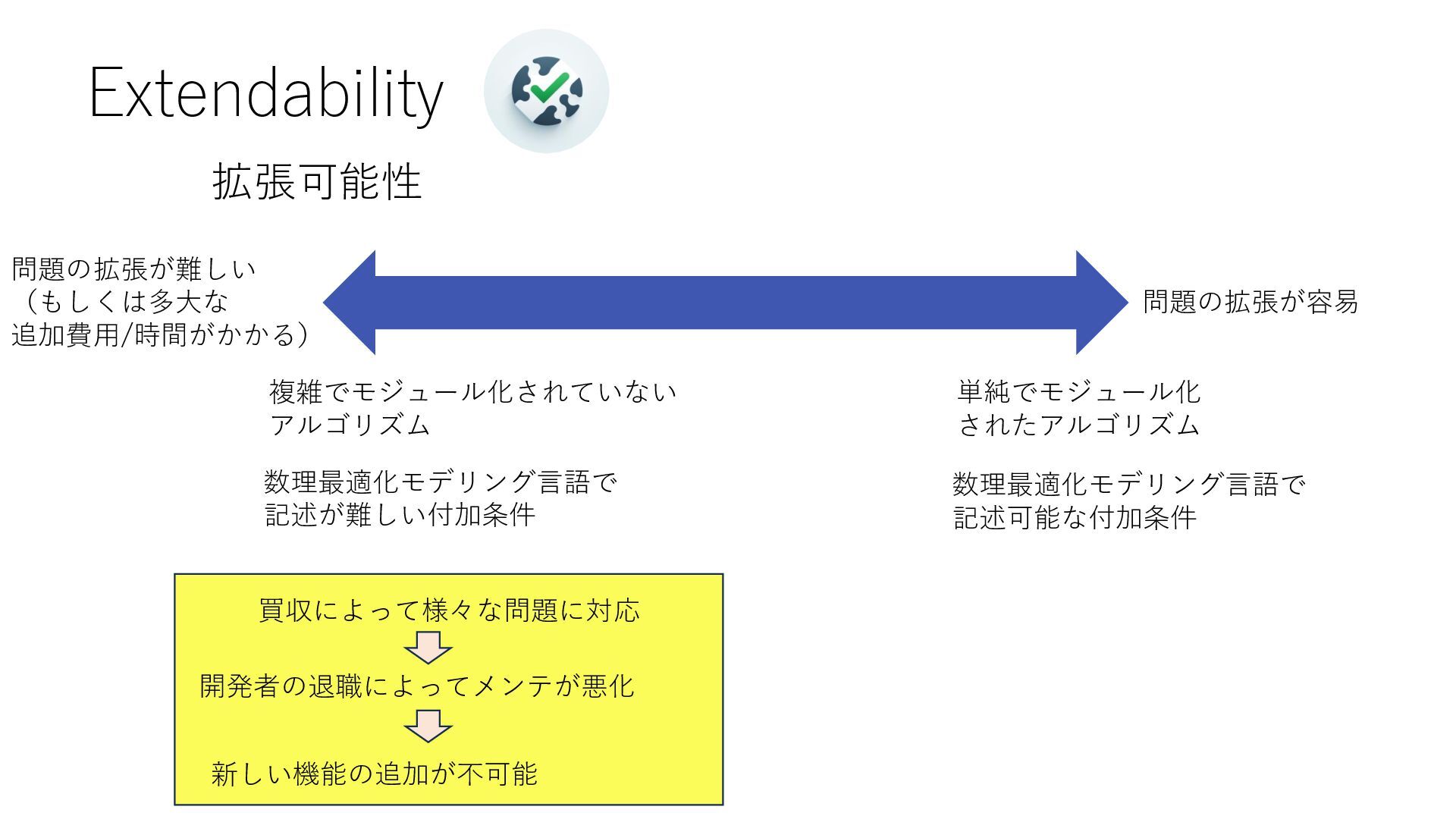 Extendability

拡張可能性

問題の拡張が難しい
（もしくは多大な
追加費用/時間がかかる）

問題の拡張が容易

複雑でモジュール化されていない
アルゴリズム

数理最適化モデリング言語で
記述が難しい付加条件

単純でモジュール化
されたアルゴリズム

数理最適化モデリング言語で
記述可能な付加条件

買収によって様々な問題に対応

開発者の退職によってメンテが悪化

新しい機能の追加が不可能